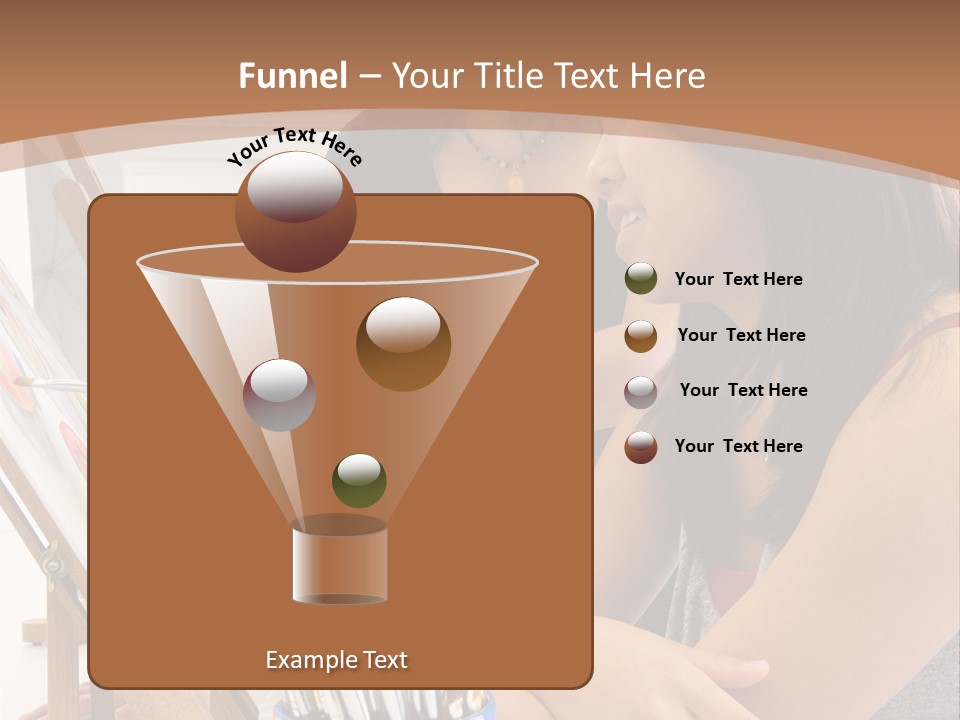 Funnel – Your Title Text Here

Your Text Here

Your Text Here

Your Text Here

Your Text Here

Your Text Here

Example Text